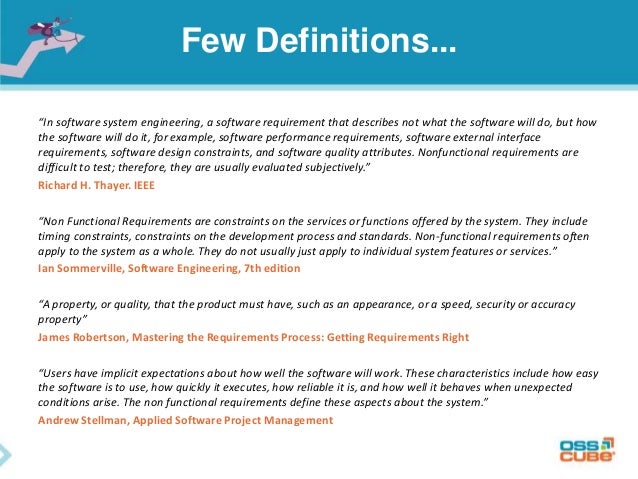 Few Definitions...

"In software system engineering, a software requirement that describes not what the software will do, but how the software will do it, for example, software performance requirements, software external interface requirements, software design constraints, and software quality attributes. Nonfunctional requirements are difficult to test; therefore, they are usually evaluated subjectively."

Richard H. Thayer. IEEE

"Non Functional Requirements are constraints on the services or functions offered by the system. They include timing constraints, constraints on the development process and standards. Non-functional requirements often apply to the system as a whole. They do not usually just apply to individual system features or services."

Ian Sommerville, Software Engineering, 7th edition

"A property, or quality, that the product must have, such as an appearance, or a speed, security or accuracy property"

James Robertson, Mastering the Requirements Process: Getting Requirements Right

"Users have implicit expectations about how well the software will work. These characteristics include how easy the software is to use, how quickly it executes, how reliable it is, and how well it behaves when unexpected conditions arise. The non functional requirements define these aspects about the system."

Andrew Stellman, Applied Software Project Management

OSS CUBE